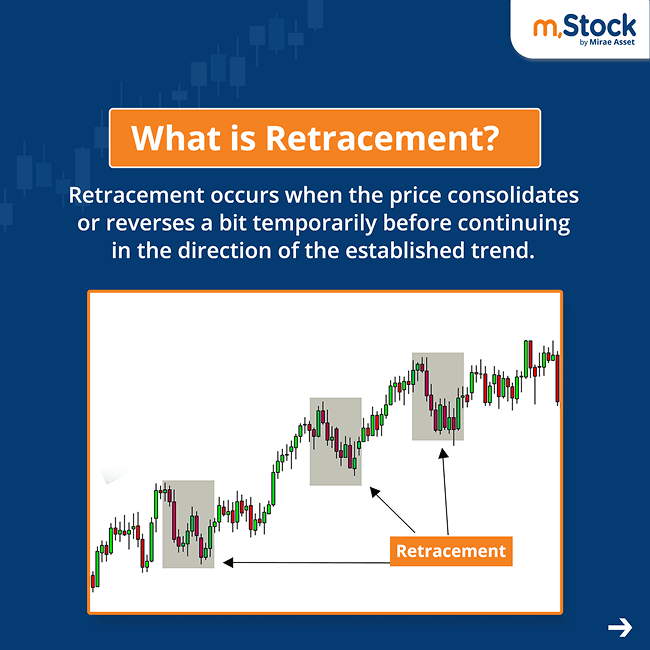 m.Stock
by Mirae Asset

What is Retracement?

Retracement occurs when the price consolidates or reverses a bit temporarily before continuing in the direction of the established trend.

Retracement